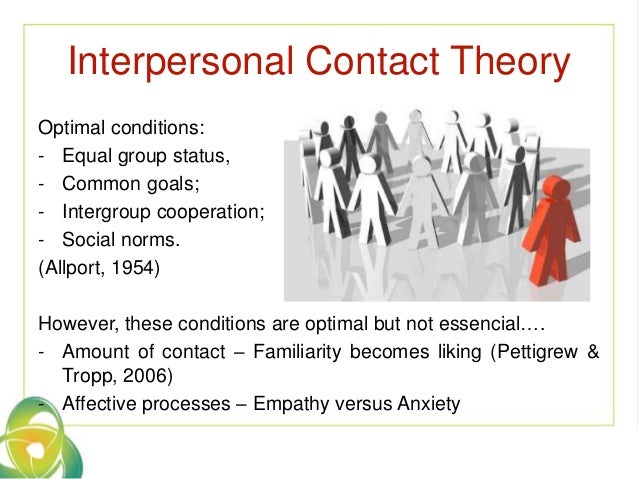 Interpersonal Contact Theory

Optimal conditions:
- Equal group status,
- Common goals;
- Intergroup cooperation;
- Social norms.
(Allport, 1954)

However, these conditions are optimal but not essencial….
- Amount of contact – Familiarity becomes liking (Pettigrew & Tropp, 2006)
- Affective processes – Empathy versus Anxiety